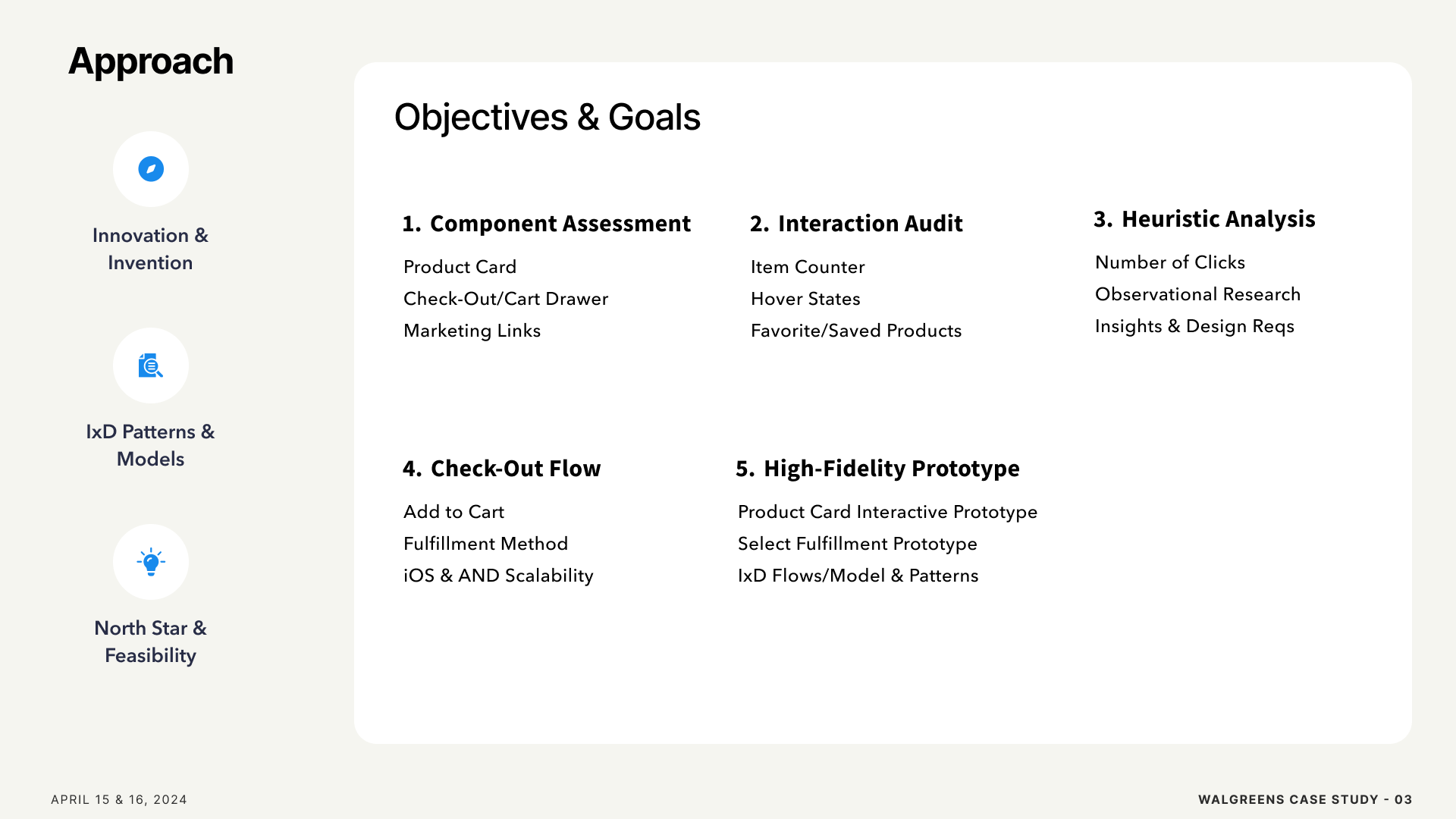 Approach

Innovation & Invention

IxD Patterns & Models

North Star & Feasibility

Objectives & Goals

1. Component Assessment

Product Card

Check-Out/Cart Drawer

Marketing Links

2. Interaction Audit

Item Counter

Hover States

Favorite/Saved Products

3. Heuristic Analysis

Number of Clicks

Observational Research

Insights & Design Reqs

4. Check-Out Flow

Add to Cart

Fulfillment Method

iOS & AND Scalability

5. High-Fidelity Prototype

Product Card Interactive Prototype

Select Fulfillment Prototype

IxD Flows/Model & Patterns

APRIL 15 & 16, 2024

WALGREENS CASE STUDY - 03